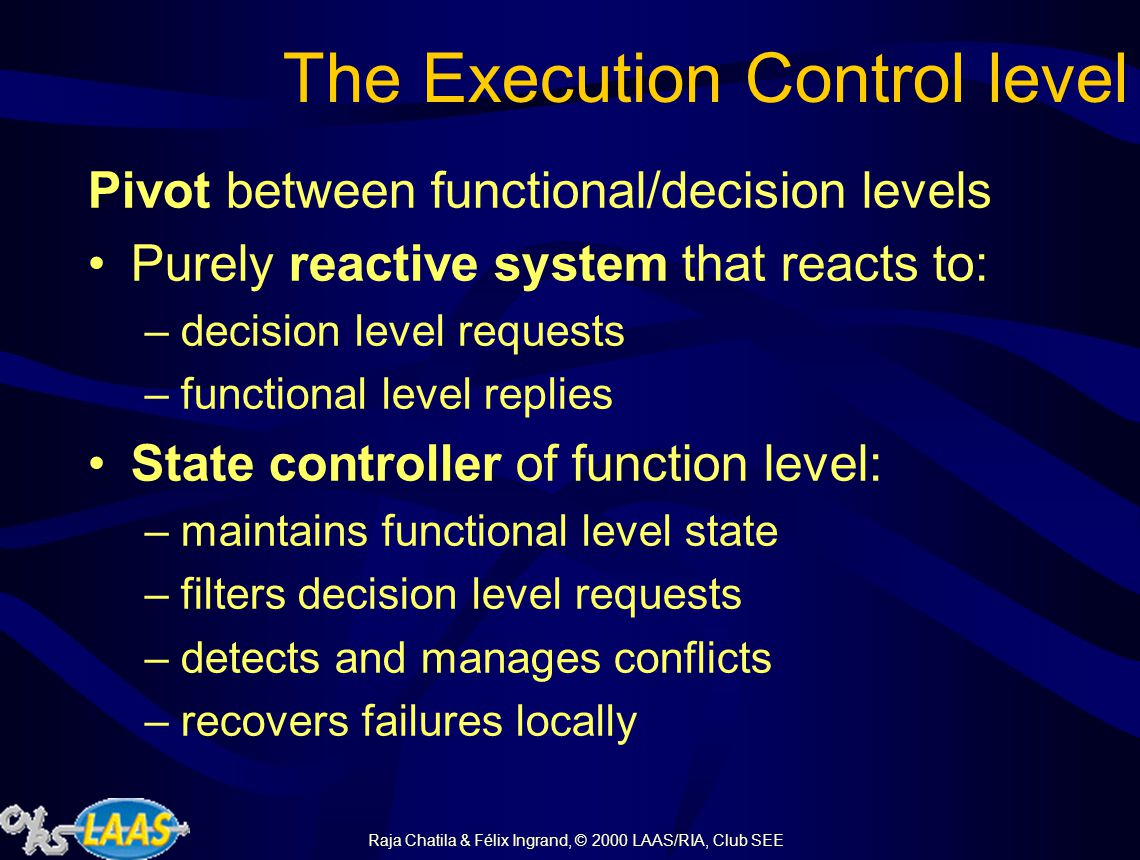 The Execution Control level

Pivot between functional/decision levels

• Purely reactive system that reacts to:
– decision level requests
– functional level replies

• State controller of function level:
– maintains functional level state
– filters decision level requests
– detects and manages conflicts
– recovers failures locally

LAAS

Raja Chatila & Félix Ingrand, © 2000 LAAS/RIA, Club SEE